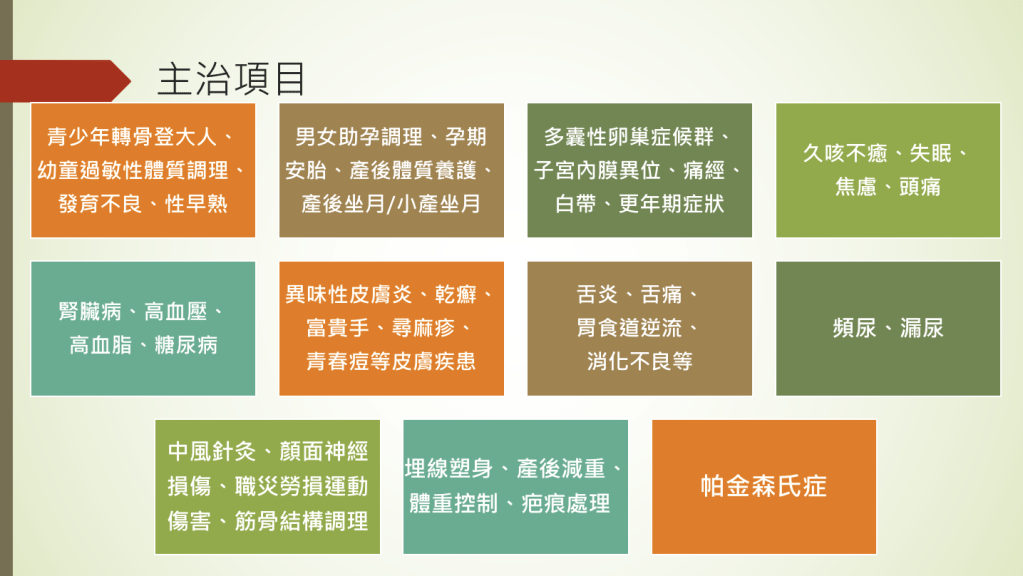 主治項目

青少年轉骨登大人、幼童過敏性體質調理、發育不良、性早熟

男女助孕調理、孕期安胎、產後體質養護、產後坐月/小產坐月

多囊性卵巢症候群、子宮內膜異位、痛經、白帶、更年期症狀

久咳不癒、失眠、焦慮、頭痛

腎臟病、高血壓、高血脂、糖尿病

異味性皮膚炎、乾癬、富貴手、蕁麻疹、青春痘等皮膚疾患

舌炎、舌痛、胃食道逆流、消化不良等

頻尿、漏尿

中風針灸、顏面神經損傷、職災勞損運動傷害、筋骨結構調理

埋線塑身、產後減重、體重控制、疤痕處理

帕金森氏症